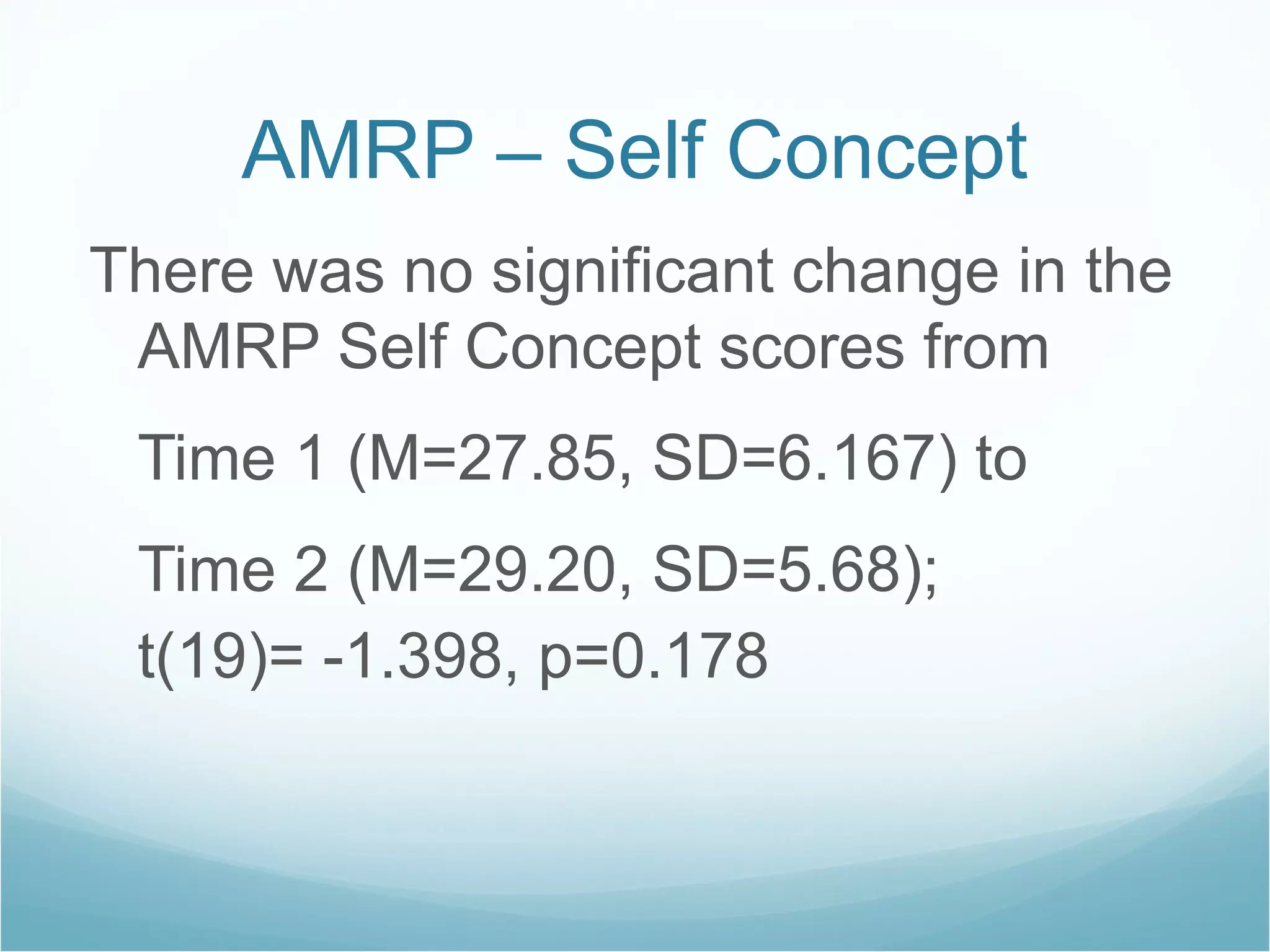 AMRP – Self Concept

There was no significant change in the AMRP Self Concept scores from

Time 1 (M=27.85, SD=6.167) to

Time 2 (M=29.20, SD=5.68); t(19)= -1.398, p=0.178